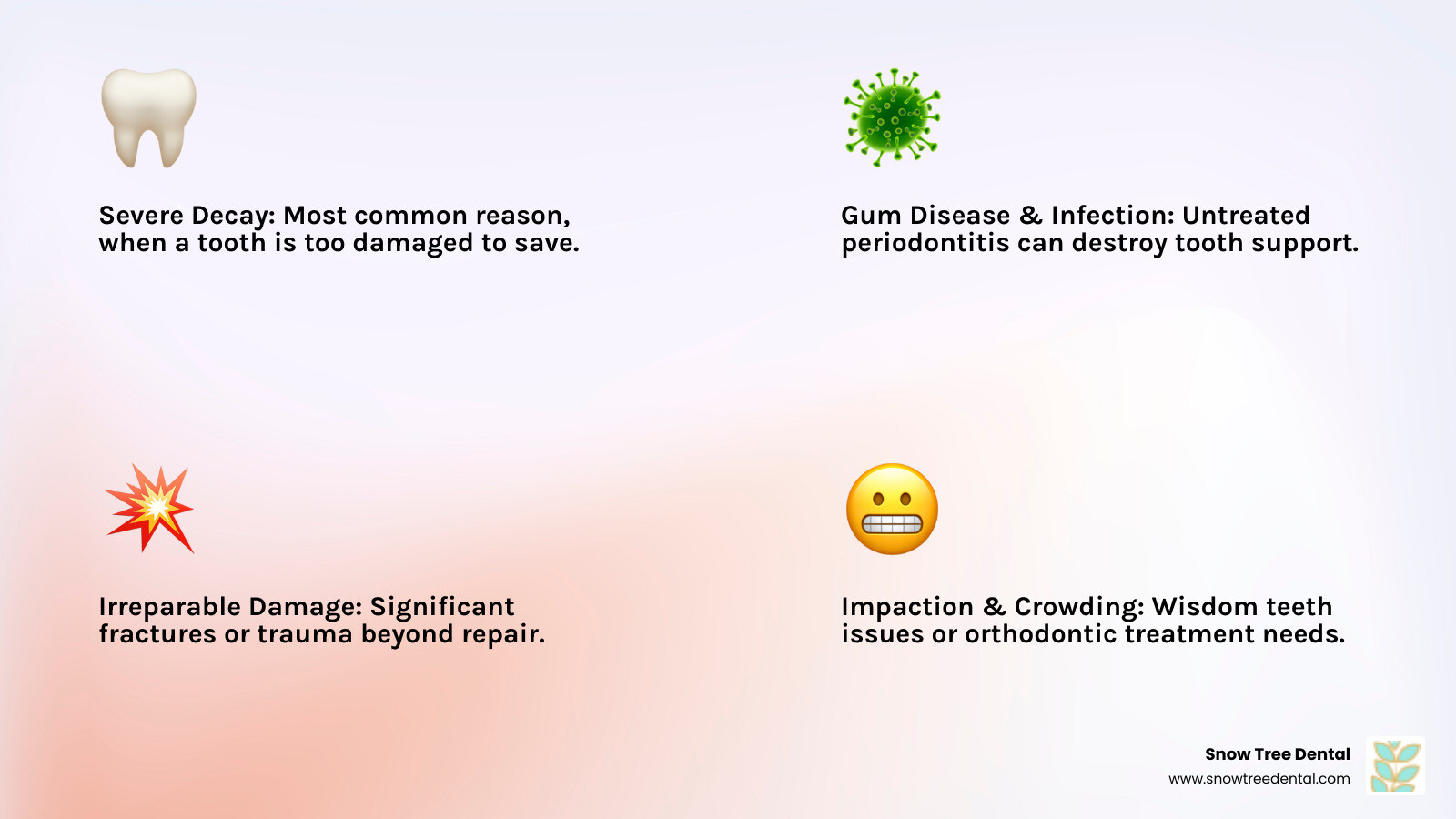 Severe Decay: Most common reason, when a tooth is too damaged to save.

Gum Disease & Infection: Untreated periodontitis can destroy tooth support.

Irreparable Damage: Significant fractures or trauma beyond repair.

Impaction & Crowding: Wisdom teeth issues or orthodontic treatment needs.

Snow Tree Dental
www.snowtreedental.com